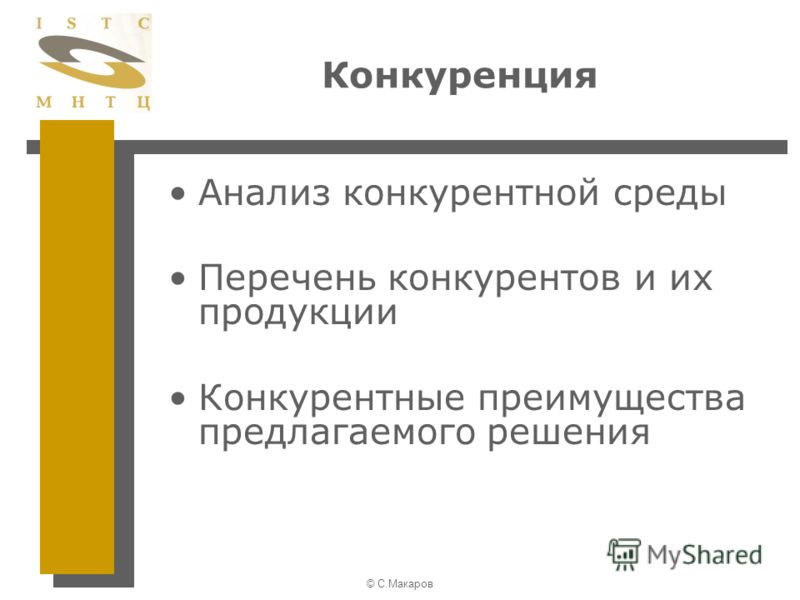 I S T C
М Н Т Ц

Конкуренция

• Анализ конкурентной среды

• Перечень конкурентов и их продукции

• Конкурентные преимущества предлагаемого решения

MyShared

© С.Макаров